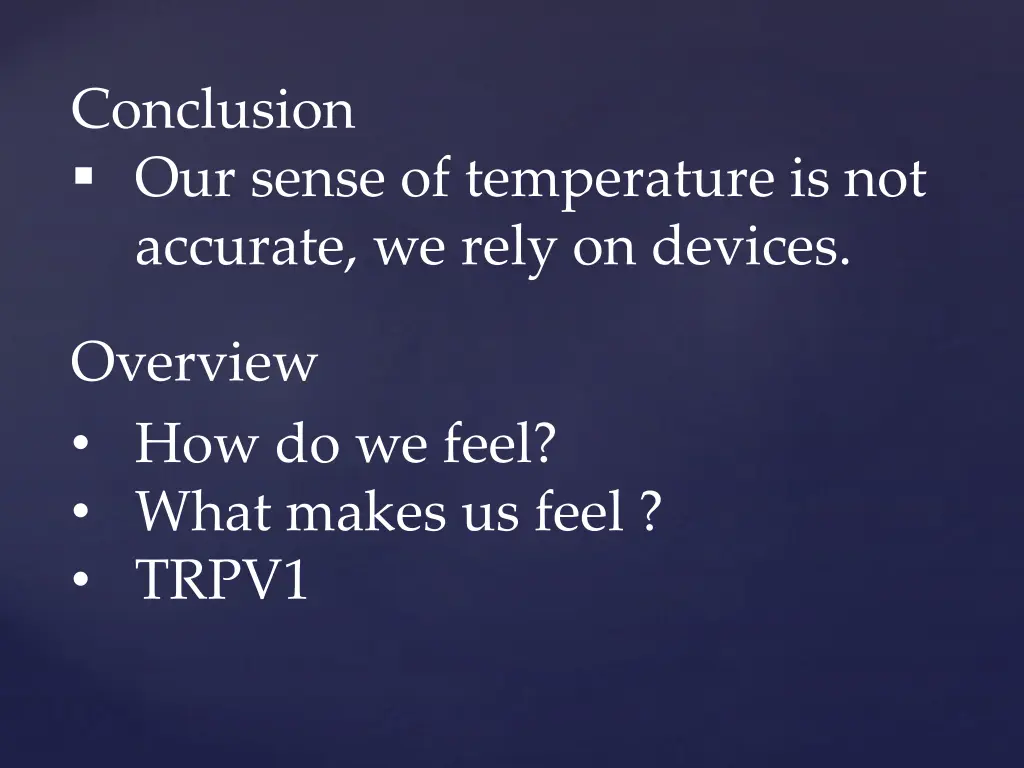 Conclusion

▪ Our sense of temperature is not accurate, we rely on devices.

Overview

• How do we feel?
• What makes us feel ?
• TRPV1